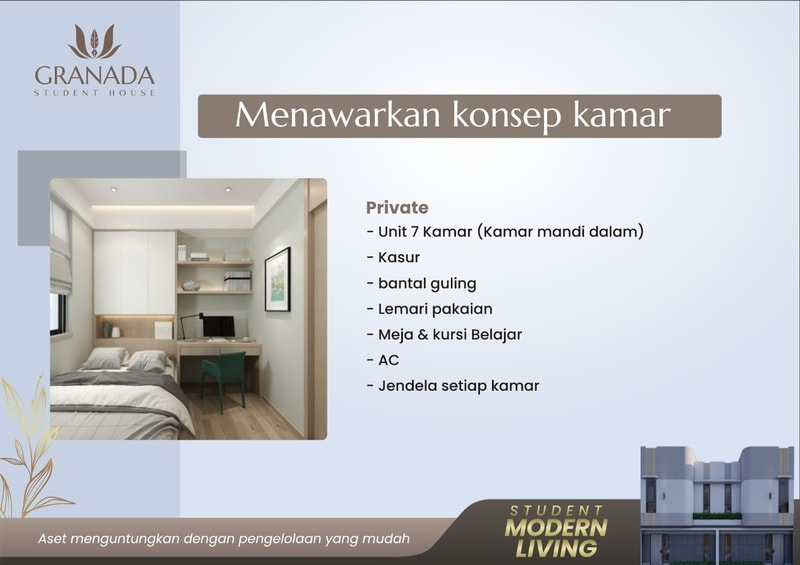 GRANADA
STUDENT HOUSE

Menawarkan konsep kamar

Private
- Unit 7 Kamar (Kamar mandi dalam)
- Kasur
- bantal guling
- Lemari pakaian
- Meja & kursi Belajar
- AC
- Jendela setiap kamar

Aset menguntungkan dengan pengelolaan yang mudah

STUDENT
MODERN
LIVING